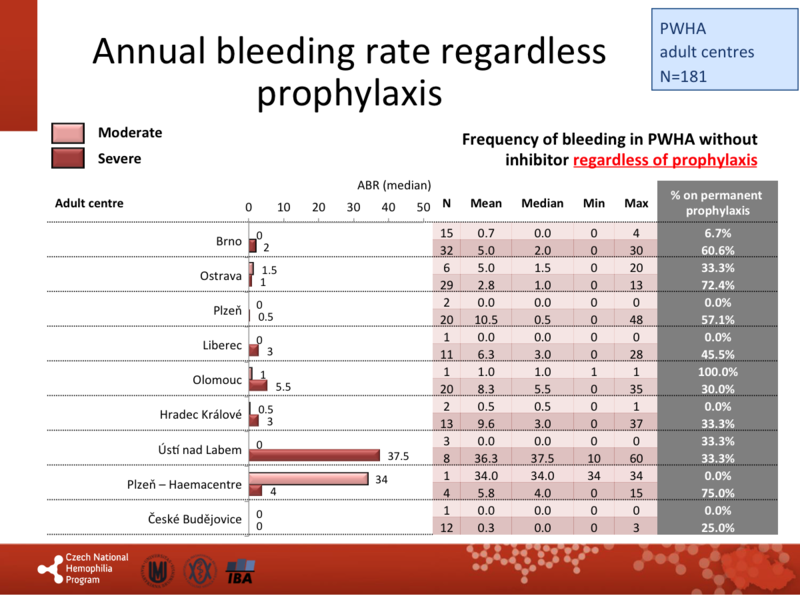 Annual bleeding rate regardless prophylaxis

PWHA
adult centres
N=181

Moderate
Severe

Frequency of bleeding in PWHA without inhibitor regardless of prophylaxis

ABR (median)

0 10 20 30 40 50

| Adult centre | ABR (median) | N | Mean | Median | Min | Max | % on permanent prophylaxis |
|---|---|---|---|---|---|---|---|
| Brno | 0 | 15 | 0.7 | 0.0 | 0 | 4 | 6.7% |
| | 2 | 32 | 5.0 | 2.0 | 0 | 30 | 60.6% |
| Ostrava | 1.5 | 6 | 5.0 | 1.5 | 0 | 20 | 33.3% |
| | 1 | 29 | 2.8 | 1.0 | 0 | 13 | 72.4% |
| Plzeň | 0 | 2 | 0.0 | 0.0 | 0 | 0 | 0.0% |
| | 0.5 | 20 | 10.5 | 0.5 | 0 | 48 | 57.1% |
| Liberec | 0 | 1 | 0.0 | 0.0 | 0 | 0 | 0.0% |
| | 3 | 11 | 6.3 | 3.0 | 0 | 28 | 45.5% |
| Olomouc | 1 | 1 | 1.0 | 1.0 | 1 | 1 | 100.0% |
| | 5.5 | 20 | 8.3 | 5.5 | 0 | 35 | 30.0% |
| Hradec Králové | 0.5 | 2 | 0.5 | 0.5 | 0 | 1 | 0.0% |
| | 3 | 13 | 9.6 | 3.0 | 0 | 37 | 33.3% |
| Ústí nad Labem | 0 | 3 | 0.0 | 0.0 | 0 | 0 | 33.3% |
| | 37.5 | 8 | 36.3 | 37.5 | 10 | 60 | 33.3% |
| Plzeň – Haemacentre | 34 | 1 | 34.0 | 34.0 | 34 | 34 | 0.0% |
| | 4 | 4 | 5.8 | 4.0 | 0 | 15 | 75.0% |
| České Budějovice | 0 | 1 | 0.0 | 0.0 | 0 | 0 | 0.0% |
| | 0 | 12 | 0.3 | 0.0 | 0 | 3 | 25.0% |

Czech National Hemophilia Program

IBA